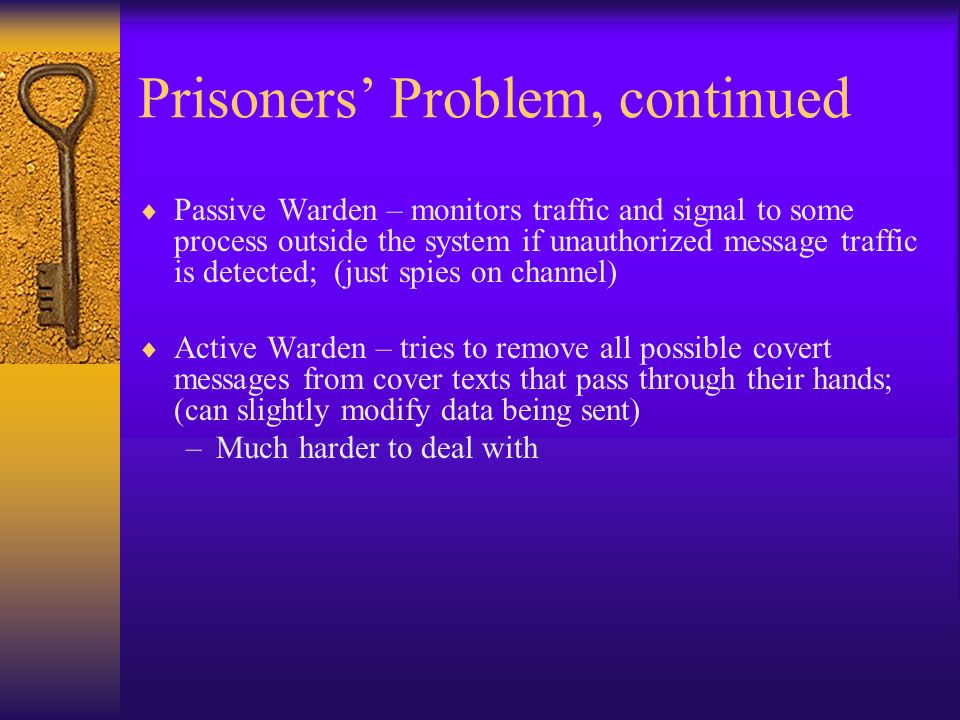 Prisoners’ Problem, continued

♦ Passive Warden – monitors traffic and signal to some process outside the system if unauthorized message traffic is detected; (just spies on channel)

♦ Active Warden – tries to remove all possible covert messages from cover texts that pass through their hands; (can slightly modify data being sent)
– Much harder to deal with